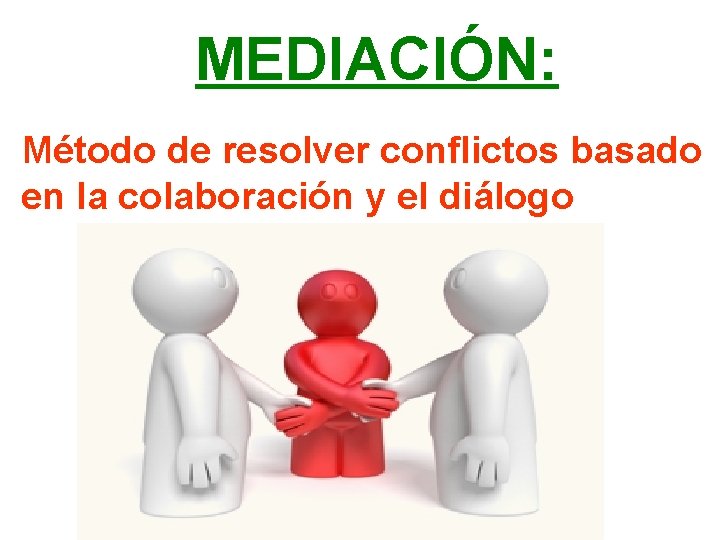 MEDIACIÓN:

Método de resolver conflictos basado en la colaboración y el diálogo